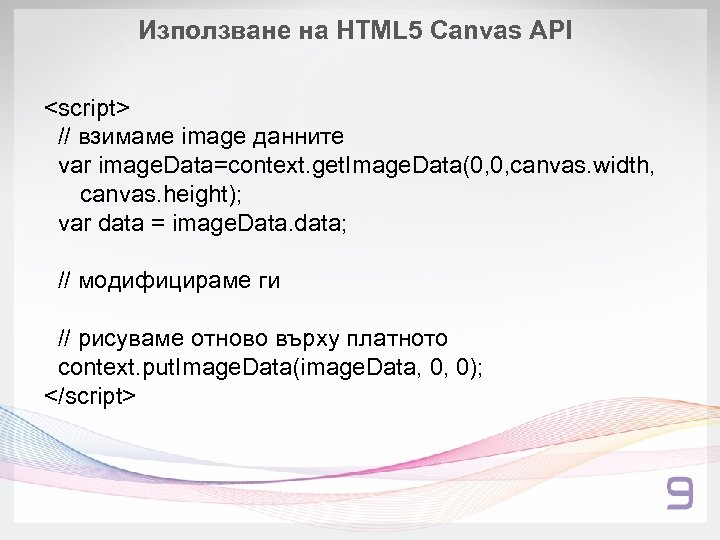 Използване на HTML5 Canvas API

<script>
// взимаме image данните
var imageData=context.getImageData(0,0,canvas.width, canvas.height);
var data = imageData.data;

// модифицираме ги

// рисуваме отново върху платното
context.putImageData(imageData, 0, 0);
</script>

9